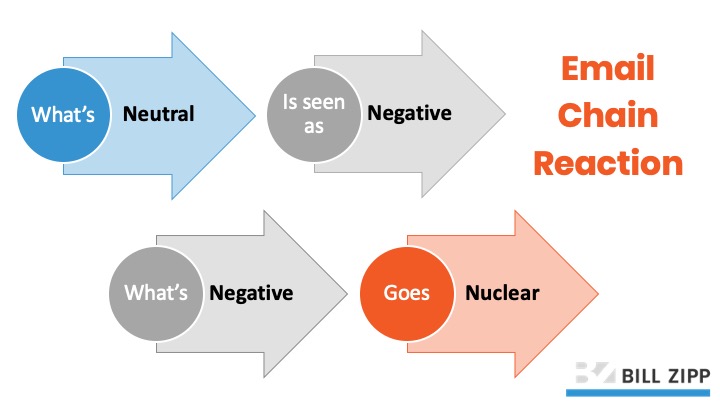 What's Neutral

Is seen as Negative

Email Chain Reaction

What's Negative

Goes Nuclear

BZ BILL ZIPP